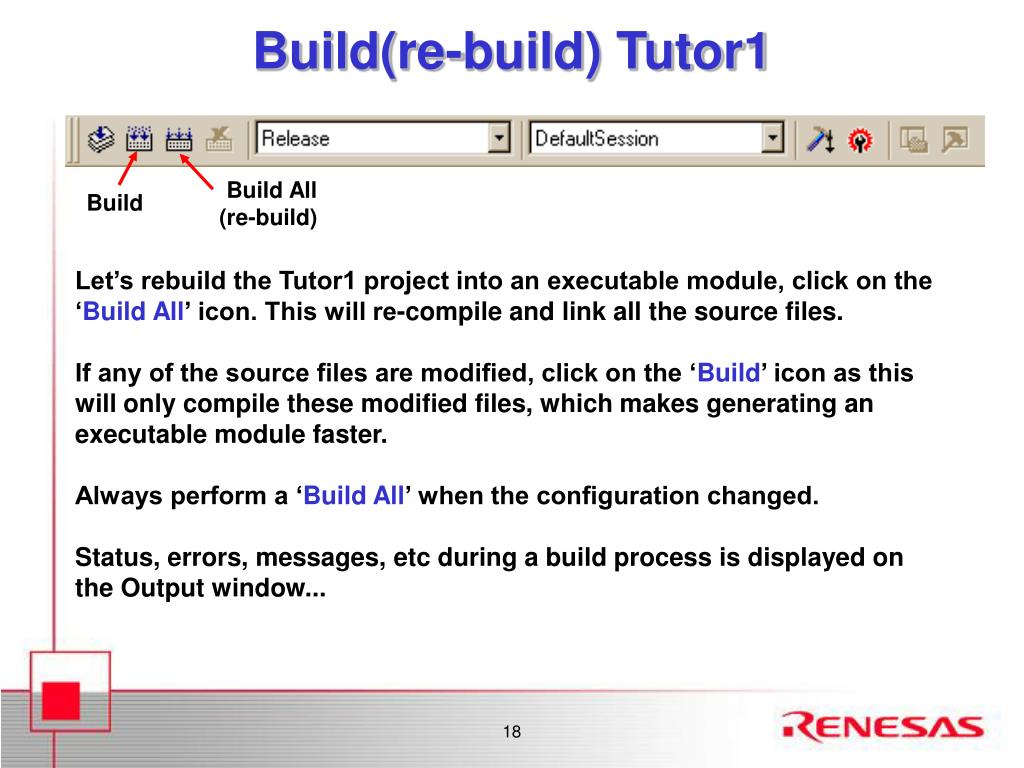 Build(re-build) Tutor1

Release

DefaultSession

Build

Build All
(re-build)

Let’s rebuild the Tutor1 project into an executable module, click on the ‘Build All’ icon. This will re-compile and link all the source files.

If any of the source files are modified, click on the ‘Build’ icon as this will only compile these modified files, which makes generating an executable module faster.

Always perform a ‘Build All’ when the configuration changed.

Status, errors, messages, etc during a build process is displayed on the Output window...

18

RENESAS